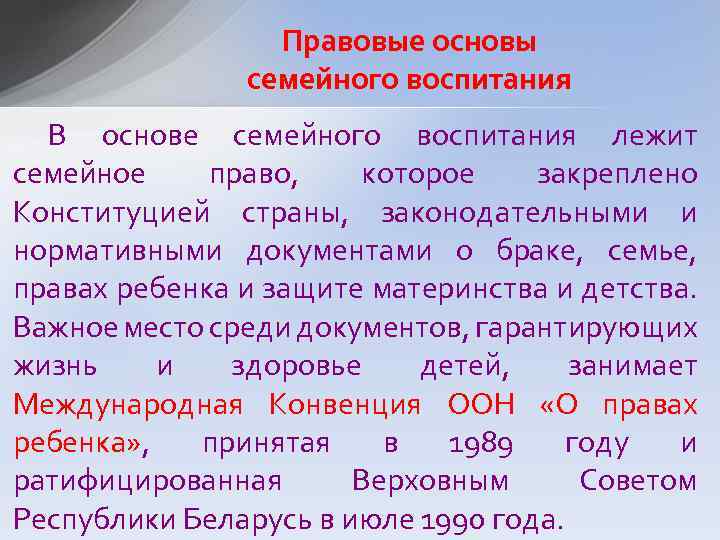 Правовые основы семейного воспитания

В основе семейного воспитания лежит семейное право, которое закреплено Конституцией страны, законодательными и нормативными документами о браке, семье, правах ребенка и защите материнства и детства. Важное место среди документов, гарантирующих жизнь и здоровье детей, занимает Международная Конвенция ООН «О правах ребенка», принятая в 1989 году и ратифицированная Верховным Советом Республики Беларусь в июле 1990 года.